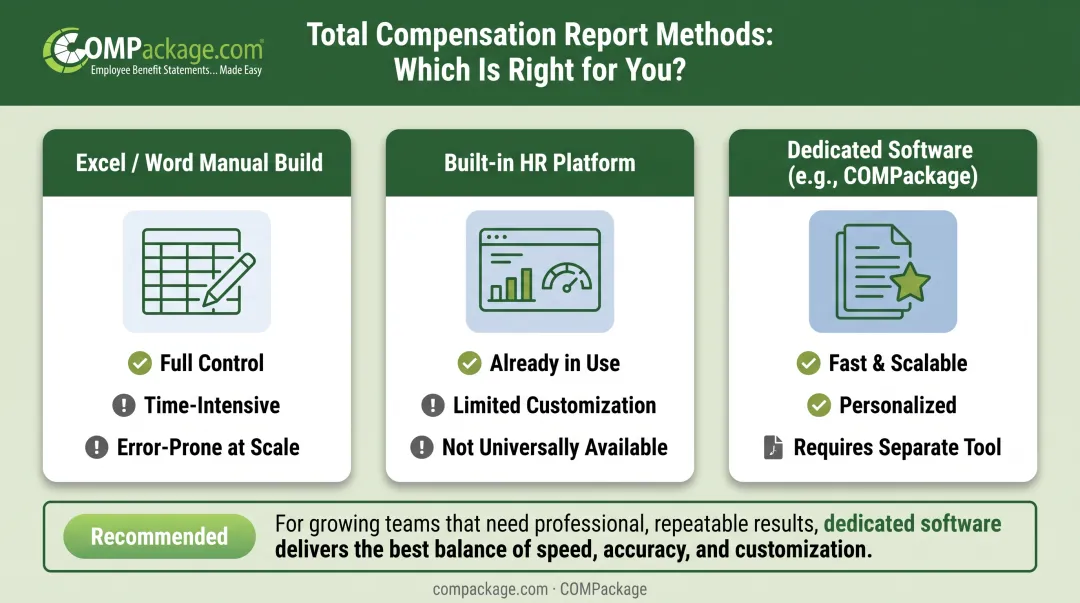 COMPackage.com
Employee Benefit Statements... Made Easy

Total Compensation Report Methods: Which Is Right for You?

Excel / Word Manual Build

Full Control
Time-Intensive
Error-Prone at Scale

Built-in HR Platform

Already in Use
Limited Customization
Not Universally Available

Dedicated Software (e.g., COMPackage)

Fast & Scalable
Personalized
Requires Separate Tool

Recommended

For growing teams that need professional, repeatable results, dedicated software delivers the best balance of speed, accuracy, and customization.

compackage.com · COMPackage